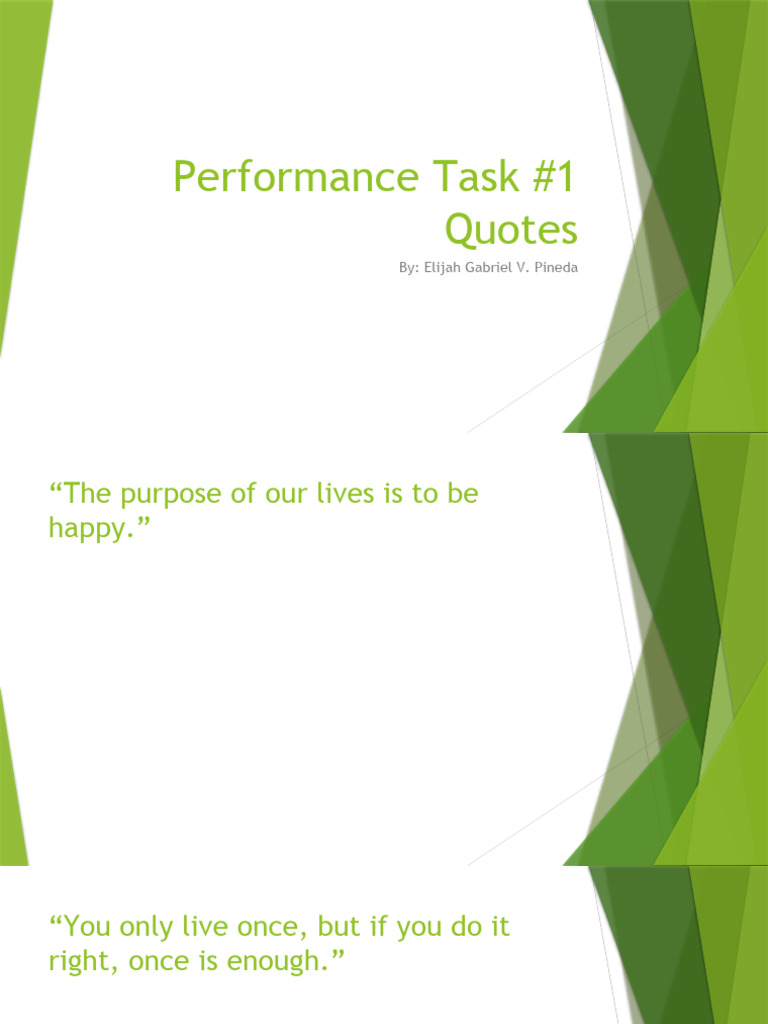 Performance Task #1
Quotes

By: Elijah Gabriel V. Pineda

“The purpose of our lives is to be happy.”

“You only live once, but if you do it right, once is enough.”